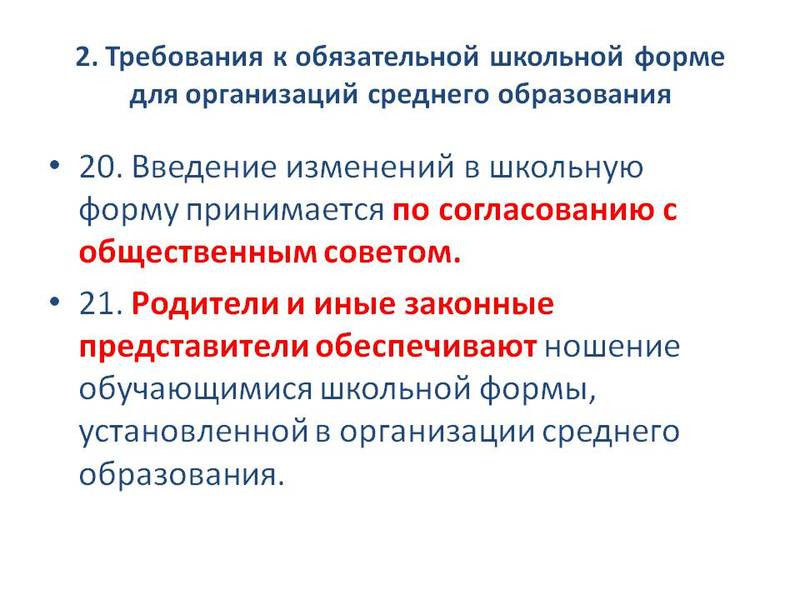 2. Требования к обязательной школьной форме для организаций среднего образования

• 20. Введение изменений в школьную форму принимается по согласованию с общественным советом.

• 21. Родители и иные законные представители обеспечивают ношение обучающимися школьной формы, установленной в организации среднего образования.